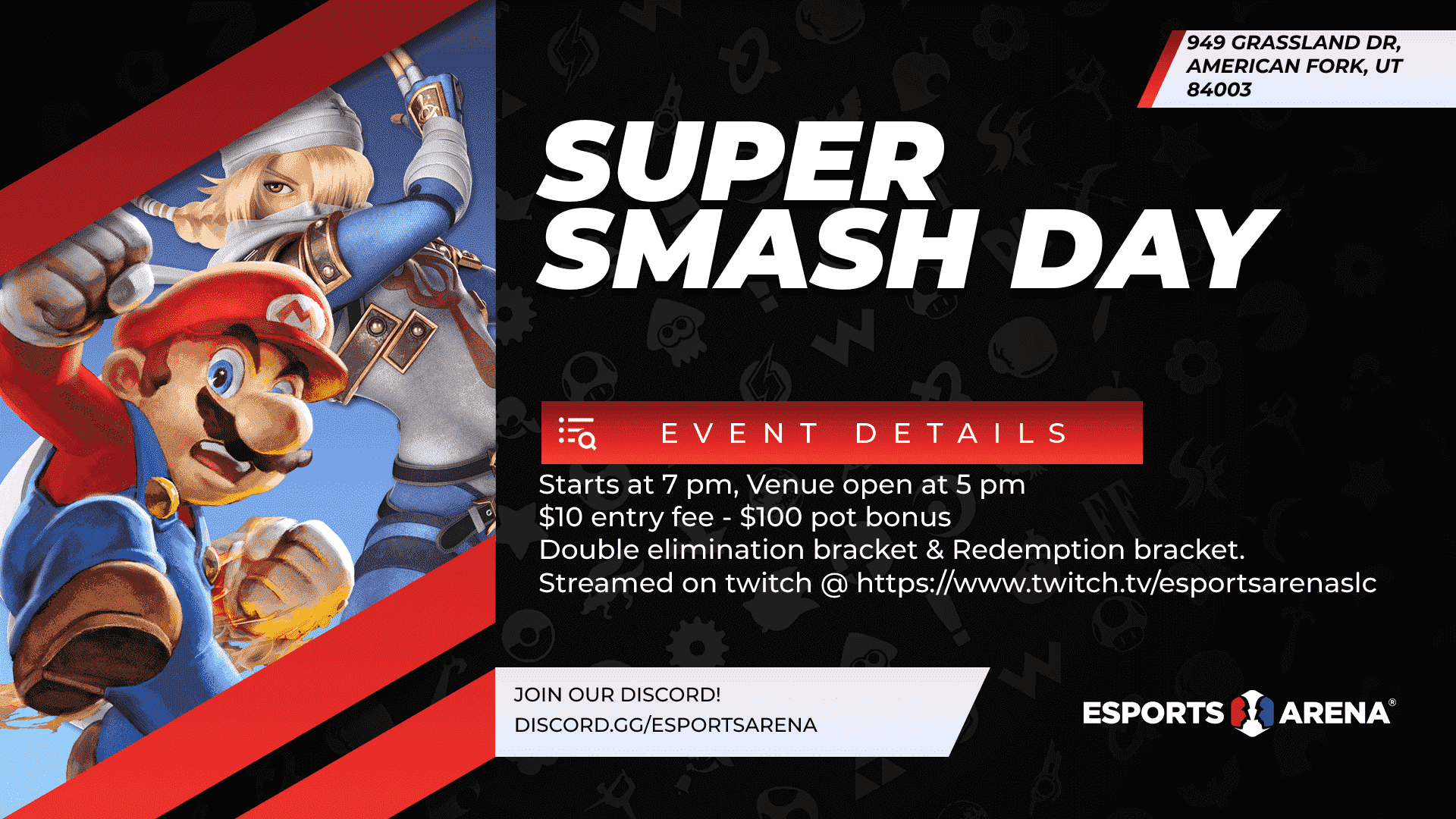 949 GRASSLAND DR, AMERICAN FORK, UT 84003

SUPER SMASH DAY

EVENT DETAILS

Starts at 7 pm, Venue open at 5 pm
$10 entry fee - $100 pot bonus
Double elimination bracket & Redemption bracket.
Streamed on twitch @ https://www.twitch.tv/esportsarenaslc

JOIN OUR DISCORD!
DISCORD.GG/ESPORTSARENA

ESPORTS ARENA®